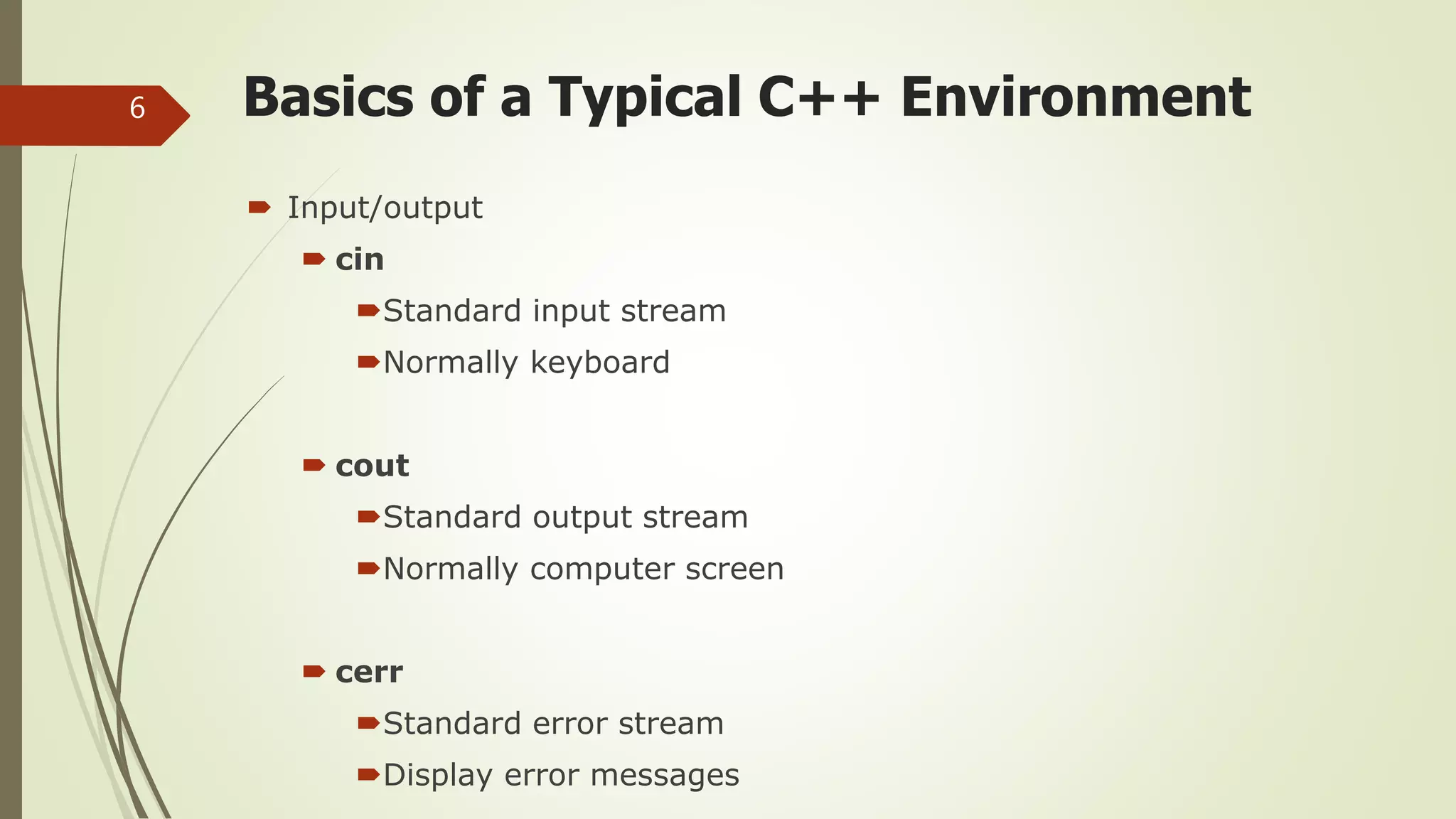 6

Basics of a Typical C++ Environment

Input/output

cin

Standard input stream

Normally keyboard

cout

Standard output stream

Normally computer screen

cerr

Standard error stream

Display error messages